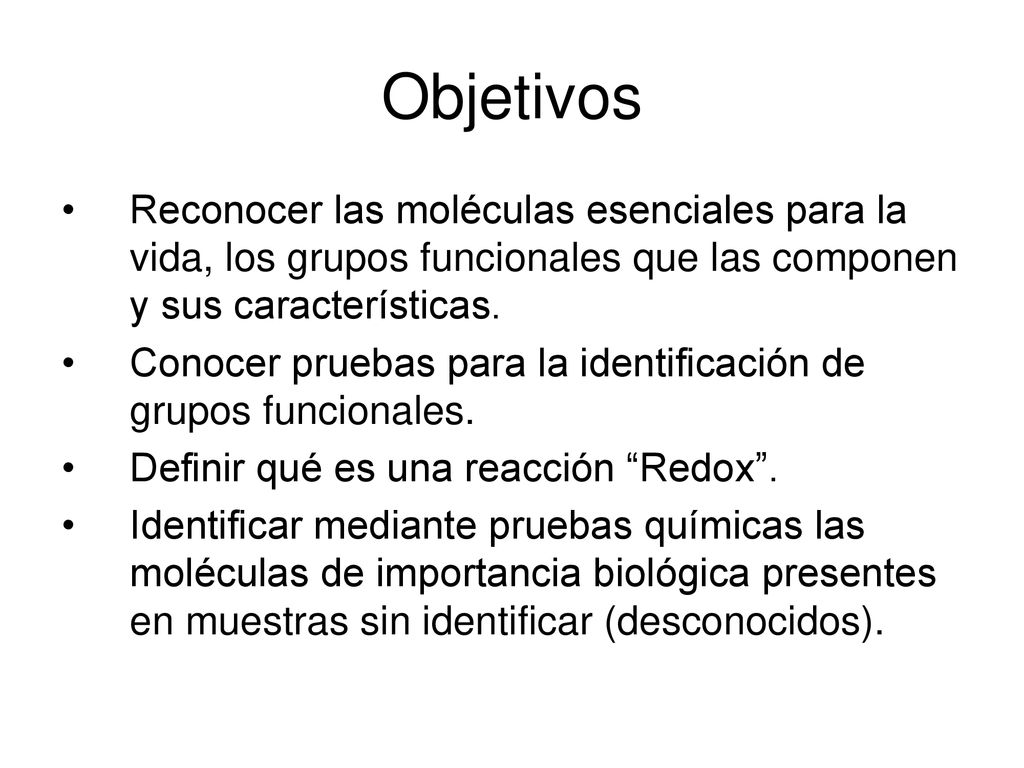 Objetivos

• Reconocer las moléculas esenciales para la vida, los grupos funcionales que las componen y sus características.

• Conocer pruebas para la identificación de grupos funcionales.

• Definir qué es una reacción “Redox”.

• Identificar mediante pruebas químicas las moléculas de importancia biológica presentes en muestras sin identificar (desconocidos).